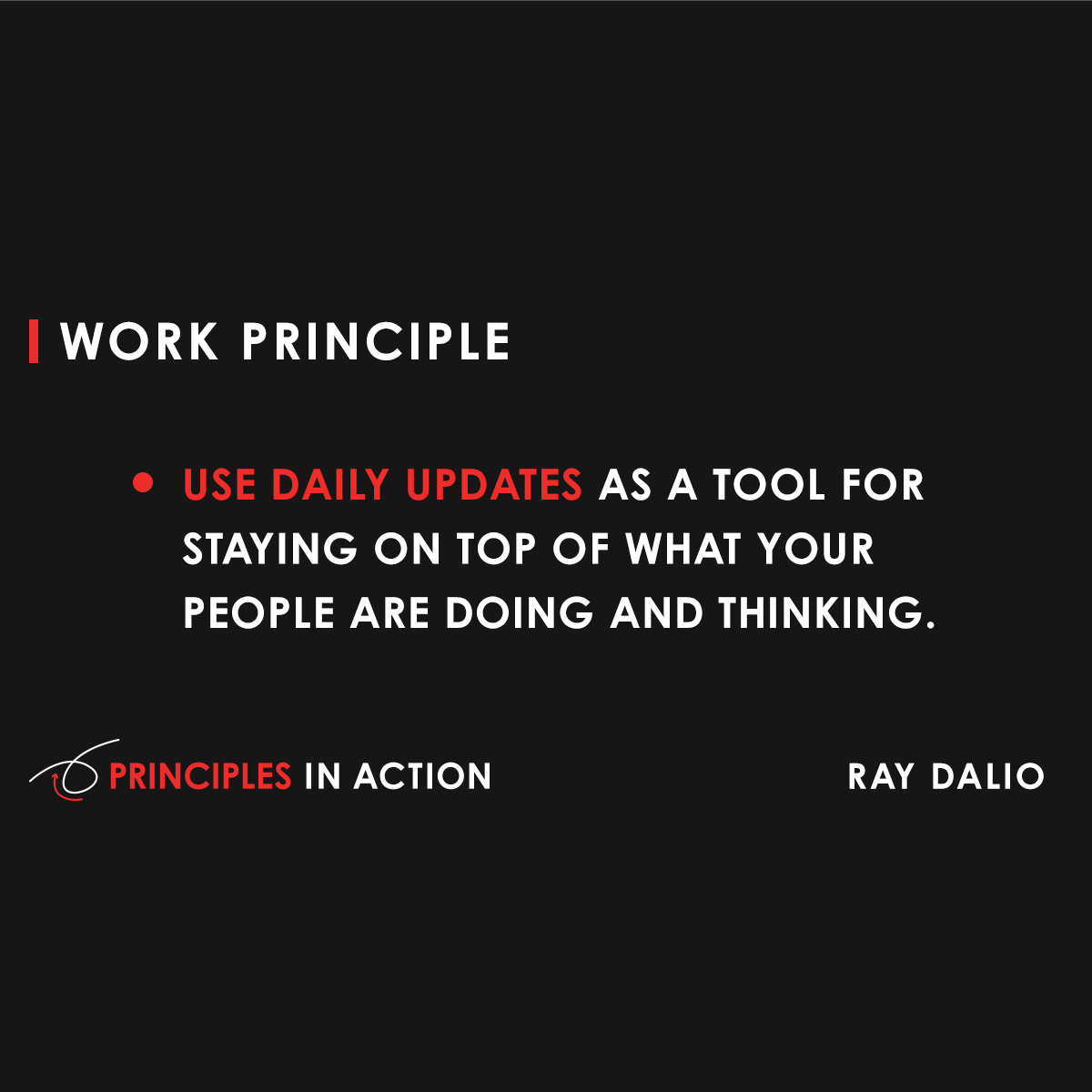 WORK PRINCIPLE

• USE DAILY UPDATES AS A TOOL FOR STAYING ON TOP OF WHAT YOUR PEOPLE ARE DOING AND THINKING.

PRINCIPLES IN ACTION

RAY DALIO